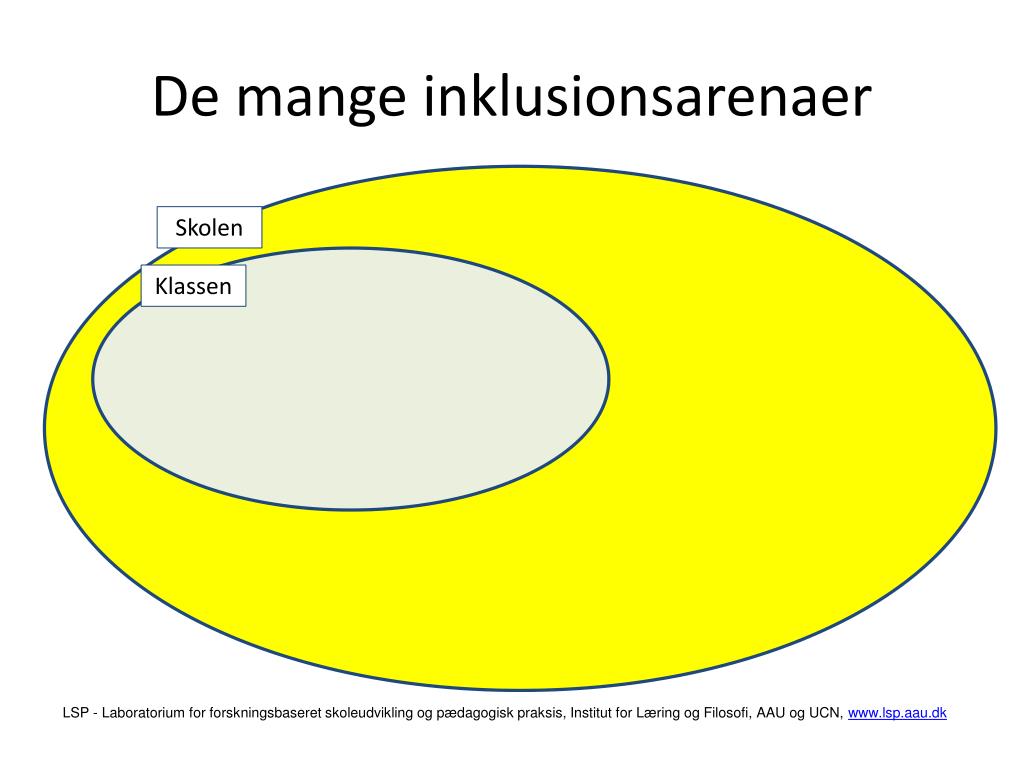 De mange inklusionsarenaer

Skolen

Klassen

LSP - Laboratorium for forskningsbaseret skoleudvikling og pædagogisk praksis, Institut for Læring og Filosofi, AAU og UCN, www.lsp.aau.dk